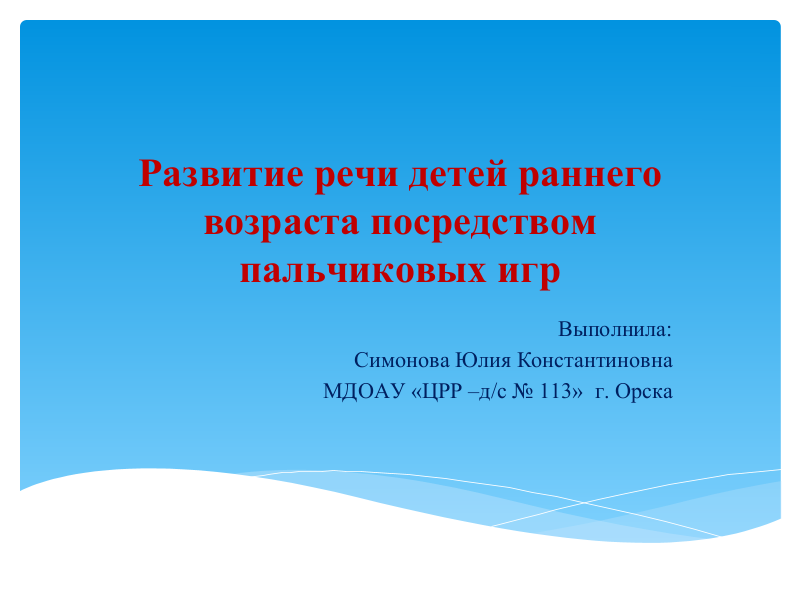 Развитие речи детей раннего возраста посредством пальчиковых игр

Выполнила:
Симонова Юлия Константиновна
МДОАУ «ЦРР –д/с № 113» г. Орска